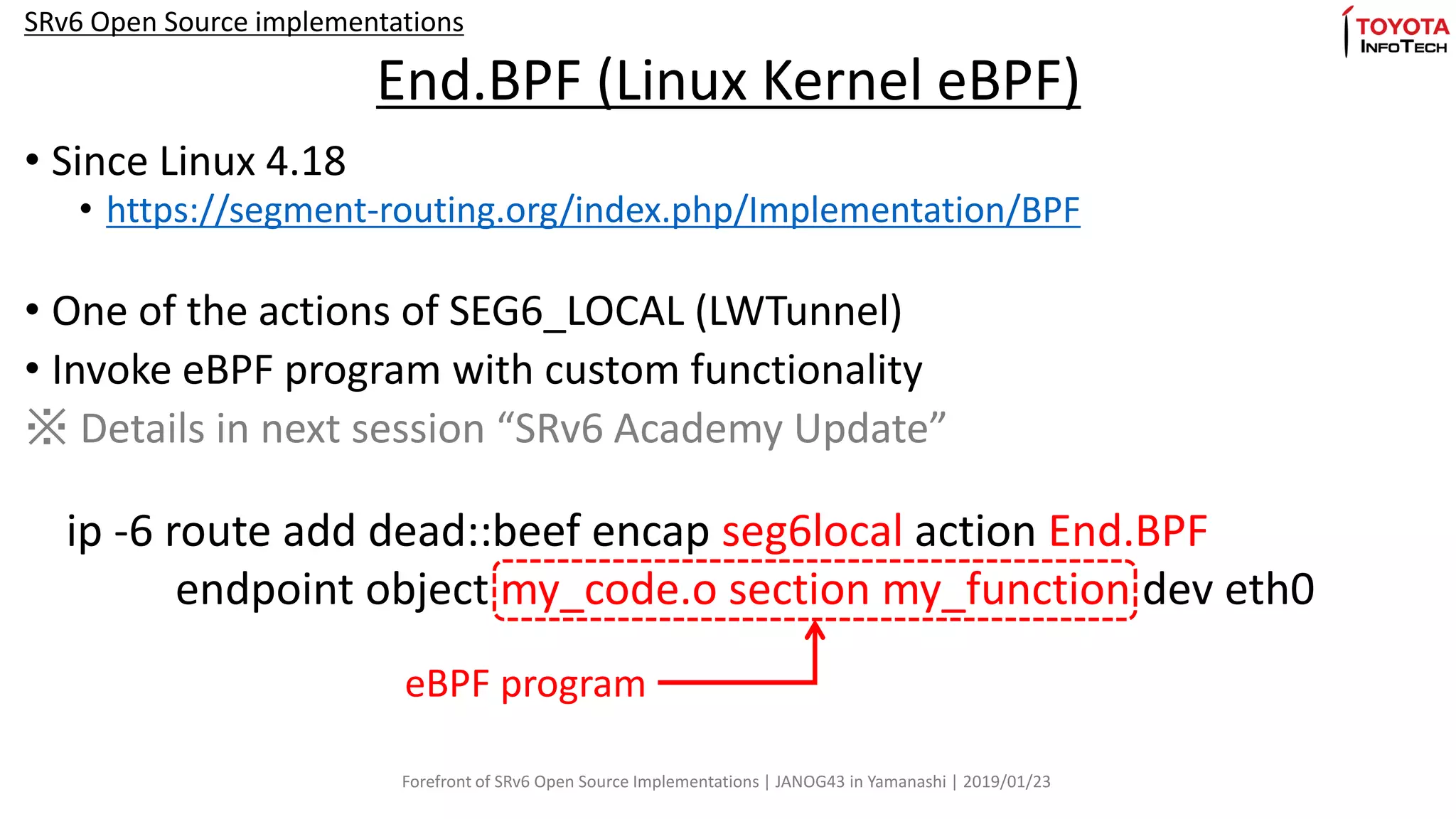 SRv6 Open Source implementations

TOYOTA INFOTECH

End.BPF (Linux Kernel eBPF)

• Since Linux 4.18
 • https://segment-routing.org/index.php/Implementation/BPF

• One of the actions of SEG6_LOCAL (LWTunnel)
• Invoke eBPF program with custom functionality
※ Details in next session “SRv6 Academy Update”

ip -6 route add dead::beef encap seg6local action End.BPF
endpoint object my_code.o section my_function dev eth0

eBPF program

Forefront of SRv6 Open Source Implementations | JANOG43 in Yamanashi | 2019/01/23